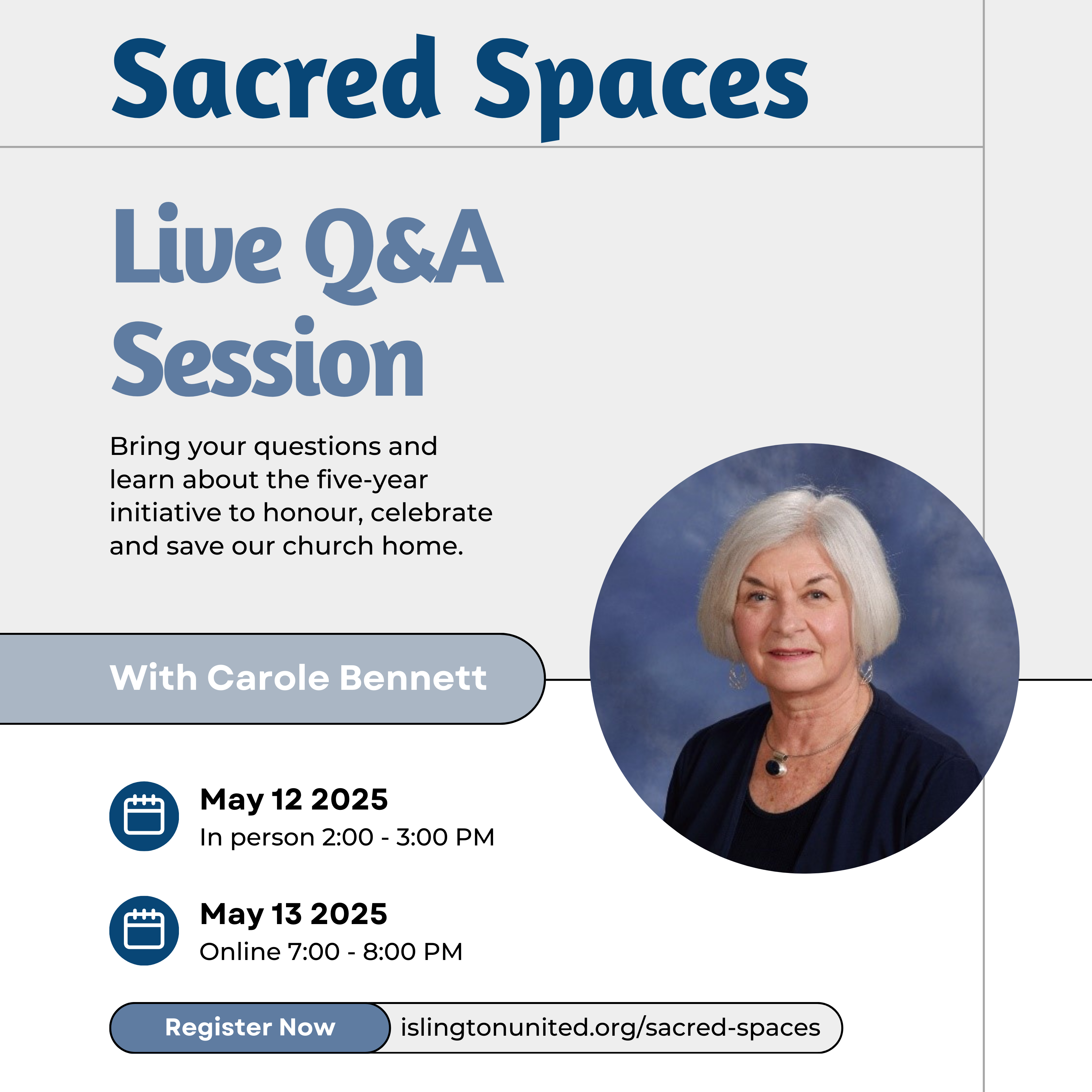 Sacred Spaces

Live Q&A Session

Bring your questions and learn about the five-year initiative to honour, celebrate and save our church home.

With Carole Bennett

May 12 2025
In person 2:00 - 3:00 PM

May 13 2025
Online 7:00 - 8:00 PM

Register Now islingtonunited.org/sacred-spaces